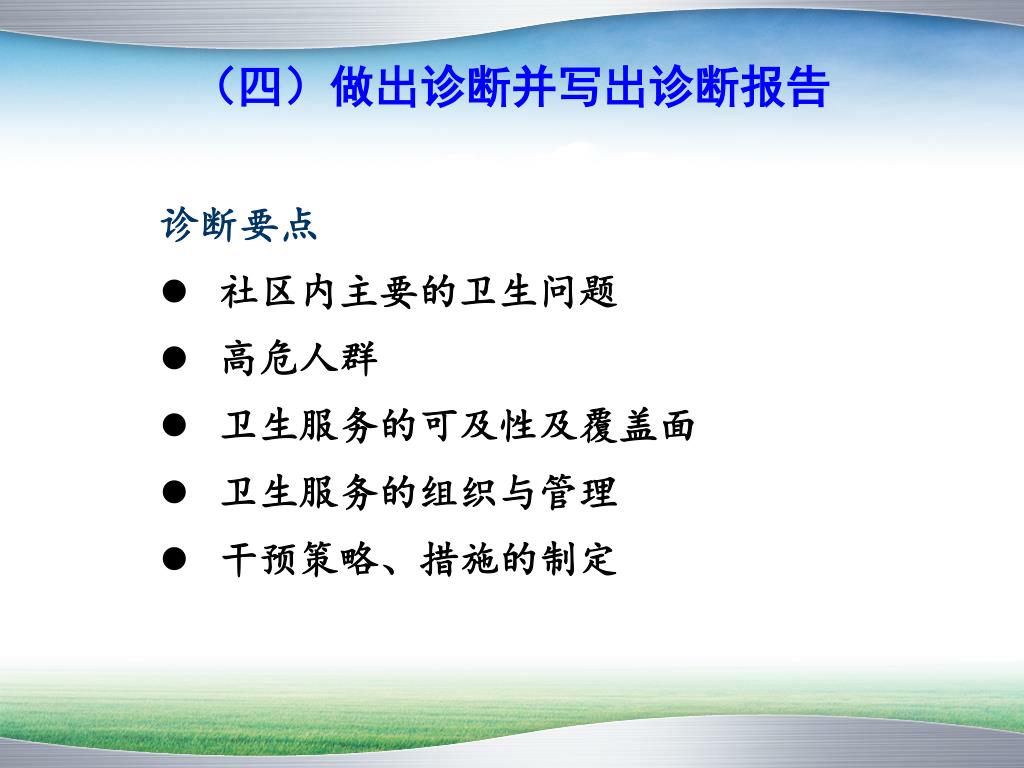 （四）做出诊断并写出诊断报告

诊断要点

● 社区内主要的卫生问题

● 高危人群

● 卫生服务的可及性及覆盖面

● 卫生服务的组织与管理

● 干预策略、措施的制定